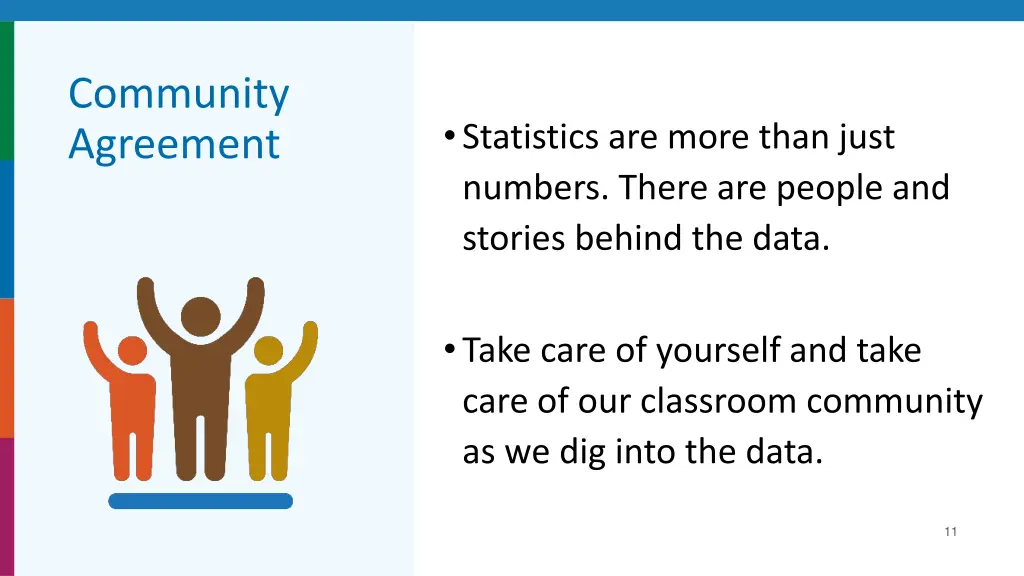 Community Agreement

• Statistics are more than just numbers. There are people and stories behind the data.

• Take care of yourself and take care of our classroom community as we dig into the data.

11